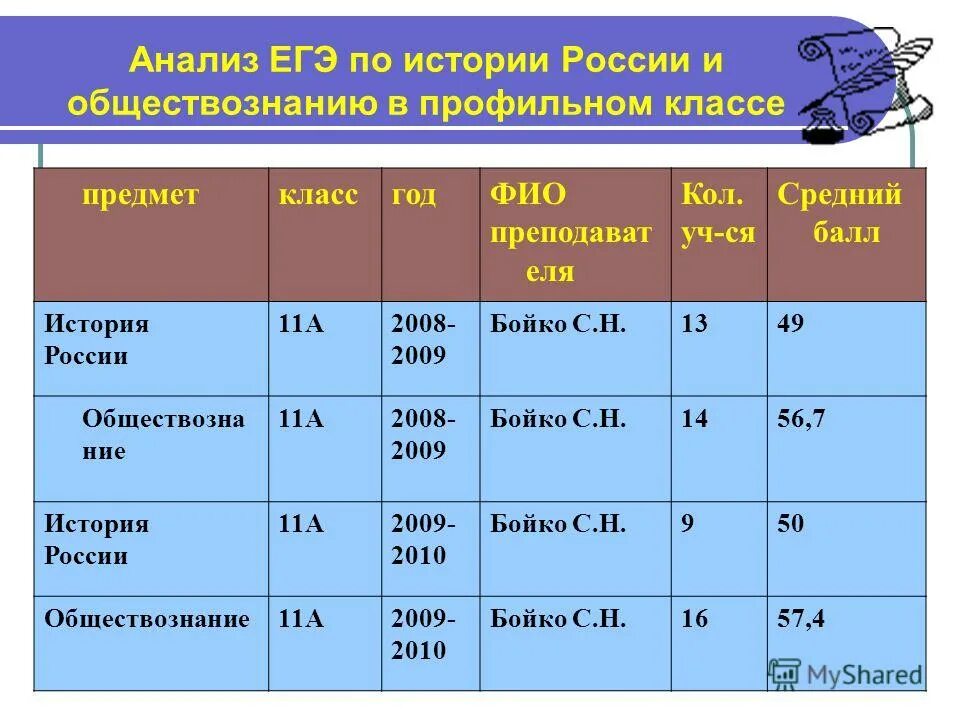 Анализ ЕГЭ по истории России и обществознанию в профильном классе

| предмет | класс | год | ФИО преподавателя | Кол. уч-ся | Средний балл |
|---|---|---|---|---|---|
| История России | 11А | 2008-2009 | Бойко С.Н. | 13 | 49 |
| Обществознание | 11А | 2008-2009 | Бойко С.Н. | 14 | 56,7 |
| История России | 11А | 2009-2010 | Бойко С.Н. | 9 | 50 |
| Обществознание | 11А | 2009-2010 | Бойко С.Н. | 16 | 57,4 |

MyShared